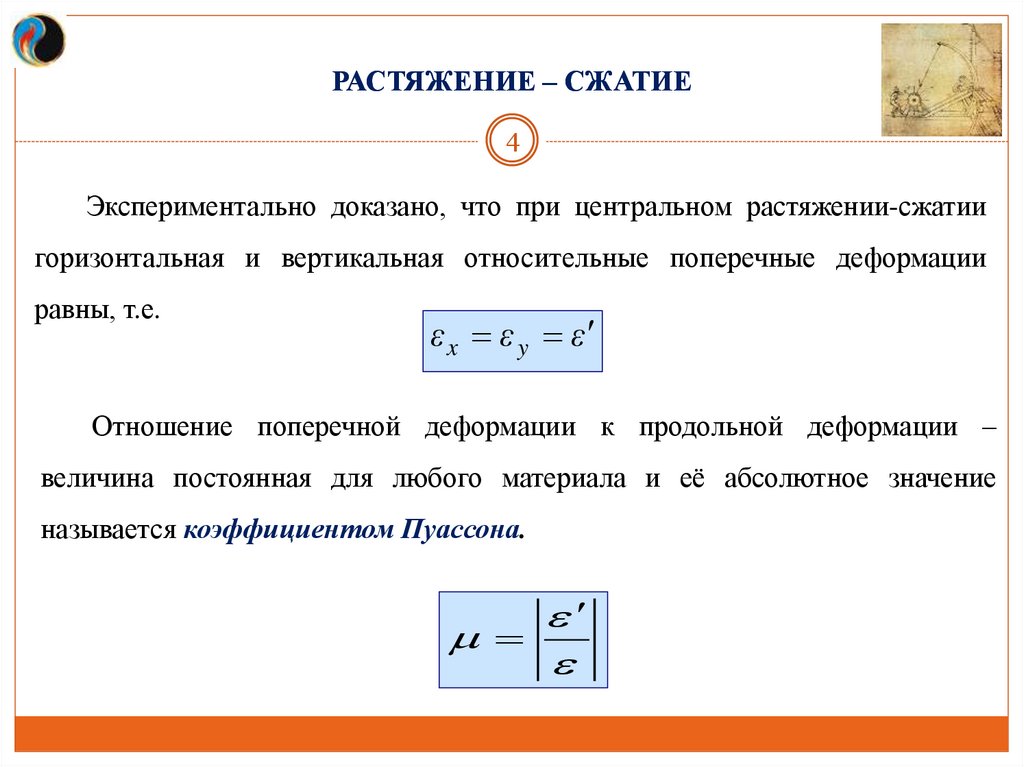 РАСТЯЖЕНИЕ – СЖАТИЕ

4

Экспериментально доказано, что при центральном растяжении-сжатии горизонтальная и вертикальная относительные поперечные деформации равны, т.е.

$\varepsilon_x = \varepsilon_y = \varepsilon'$

Отношение поперечной деформации к продольной деформации – величина постоянная для любого материала и её абсолютное значение называется коэффициентом Пуассона.

$\mu = \left|\frac{\varepsilon'}{\varepsilon}\right|$